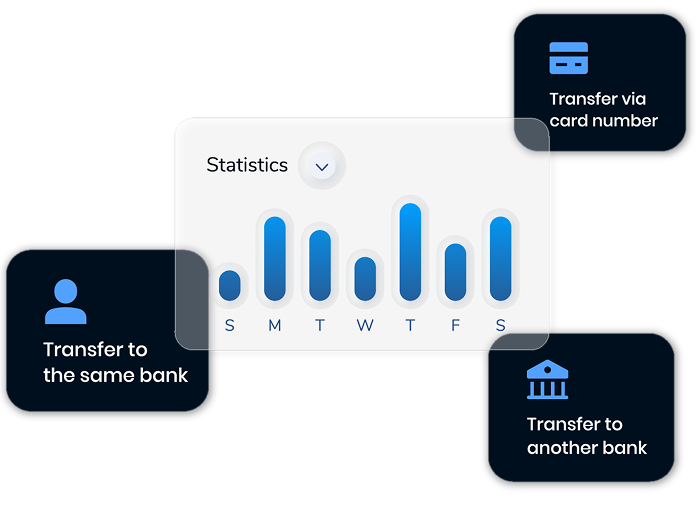 Transfer via card number

Statistics

S M T W T F S

Transfer to the same bank

Transfer to another bank